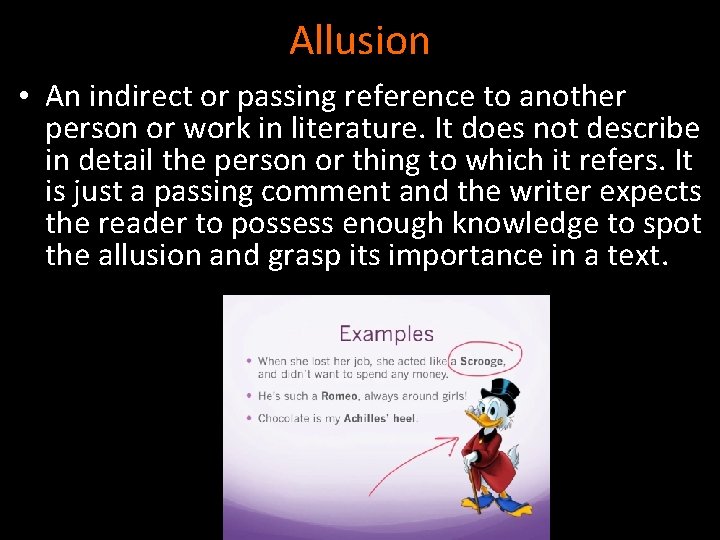 Allusion

• An indirect or passing reference to another person or work in literature. It does not describe in detail the person or thing to which it refers. It is just a passing comment and the writer expects the reader to possess enough knowledge to spot the allusion and grasp its importance in a text.

Examples

• When she lost her job, she acted like a Scrooge, and didn't want to spend any money.

• He's such a Romeo, always around girls!

• Chocolate is my Achilles' heel.